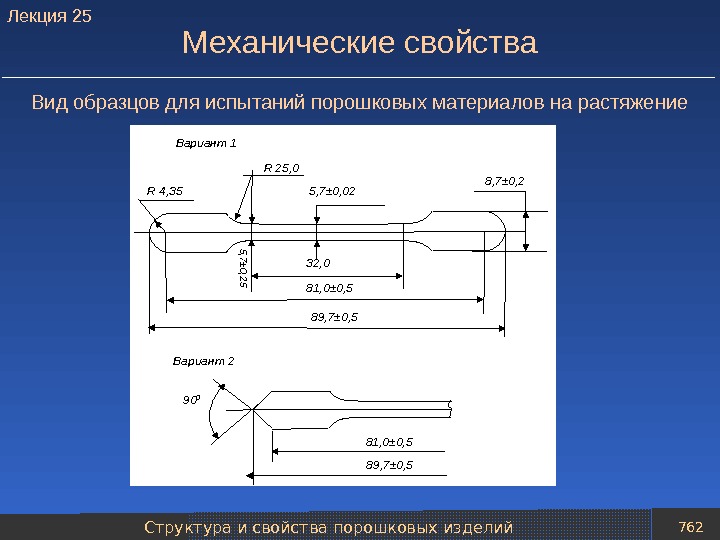 Лекция 25

Механические свойства

Вид образцов для испытаний порошковых материалов на растяжение

Вариант 1

R 25,0

R 4,35

5,7±0,02

8,7±0,2

5,7±0,25

32,0

81,0±0,5

89,7±0,5

Вариант 2

$90^0$

81,0±0,5

89,7±0,5

Структура и свойства порошковых изделий

762